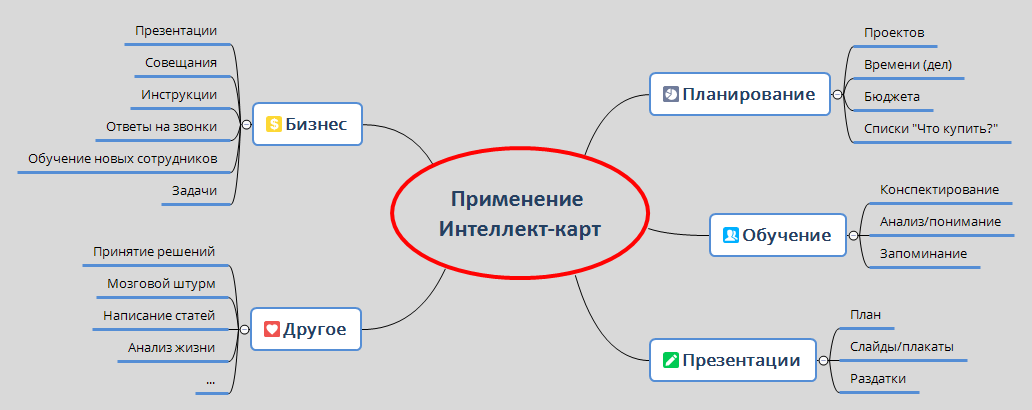 Применение Интеллект-карт

Бизнес
Презентации
Совещания
Инструкции
Ответы на звонки
Обучение новых сотрудников
Задачи

Другое
Принятие решений
Мозговой штурм
Написание статей
Анализ жизни
...

Планирование
Проектов
Времени (дел)
Бюджета
Списки "Что купить?"

Обучение
Конспектирование
Анализ/понимание
Запоминание

Презентации
План
Слайды/плакаты
Раздатки